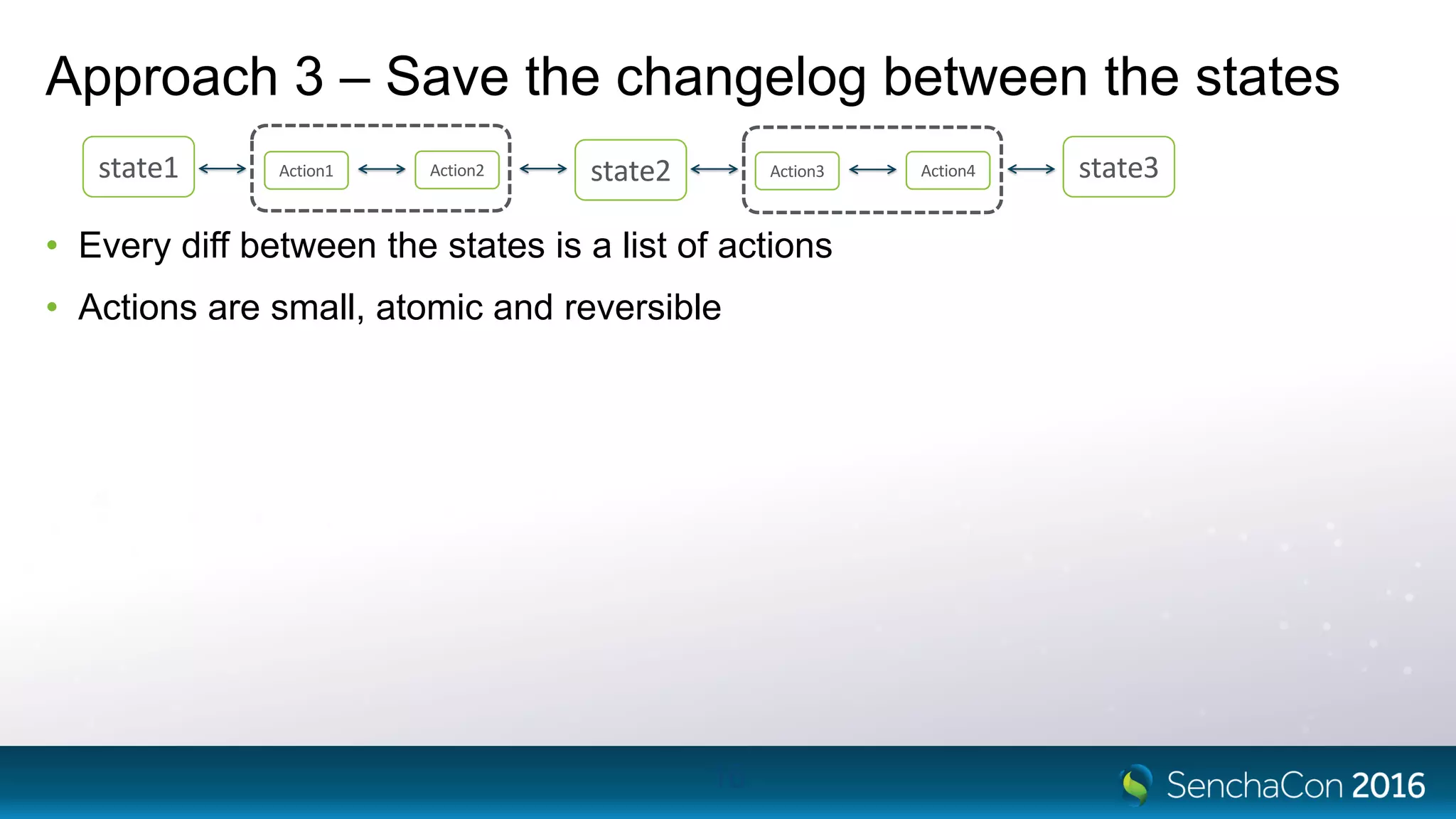 Approach 3 – Save the changelog between the states

state1 Action1 Action2 state2 Action3 Action4 state3

• Every diff between the states is a list of actions
• Actions are small, atomic and reversible

SenchaCon 2016